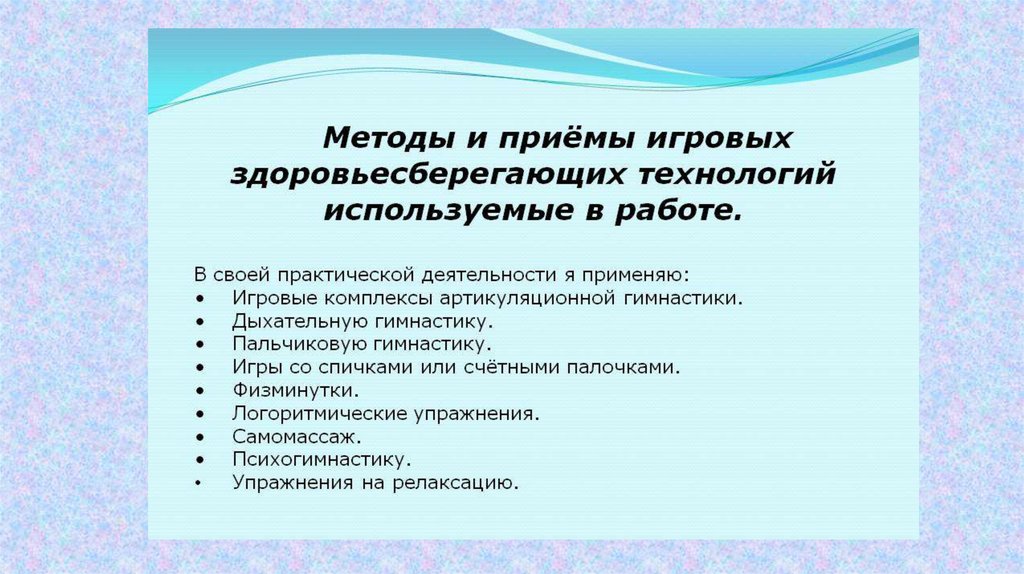 Методы и приёмы игровых здоровьесберегающих технологий используемые в работе.

В своей практической деятельности я применяю:
• Игровые комплексы артикуляционной гимнастики.
• Дыхательную гимнастику.
• Пальчиковую гимнастику.
• Игры со спичками или счётными палочками.
• Физминутки.
• Логоритмические упражнения.
• Самомассаж.
• Психогимнастику.
• Упражнения на релаксацию.